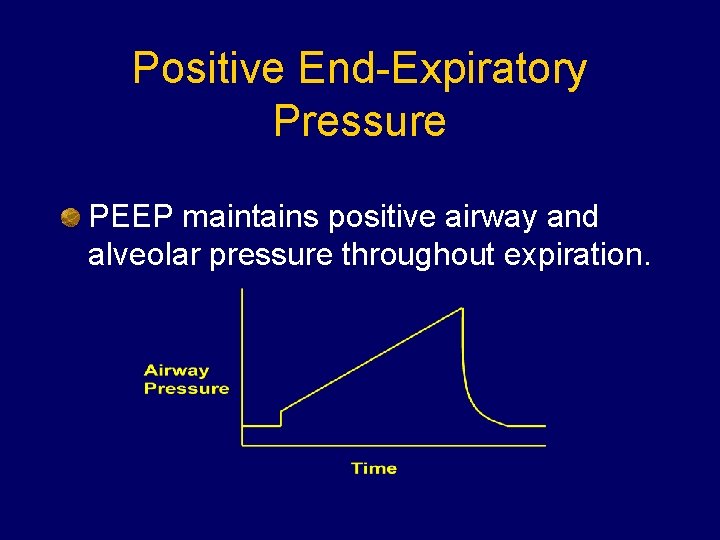 Positive End-Expiratory Pressure

PEEP maintains positive airway and alveolar pressure throughout expiration.

Airway Pressure

Time